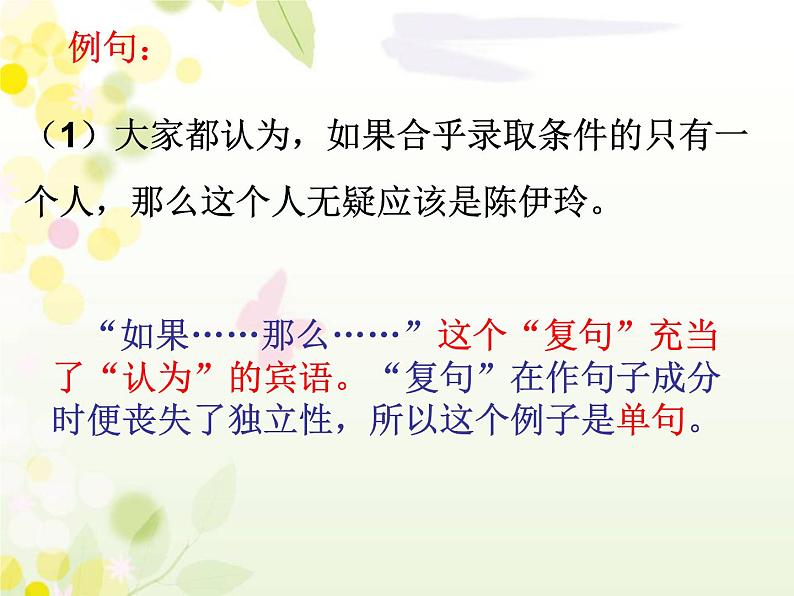 例句：

（1）大家都认为，如果合乎录取条件的只有一个人，那么这个人无疑应该是陈伊玲。

“如果……那么……”这个“复句”充当了“认为”的宾语。“复句”在作句子成分时便丧失了独立性，所以这个例子是单句。